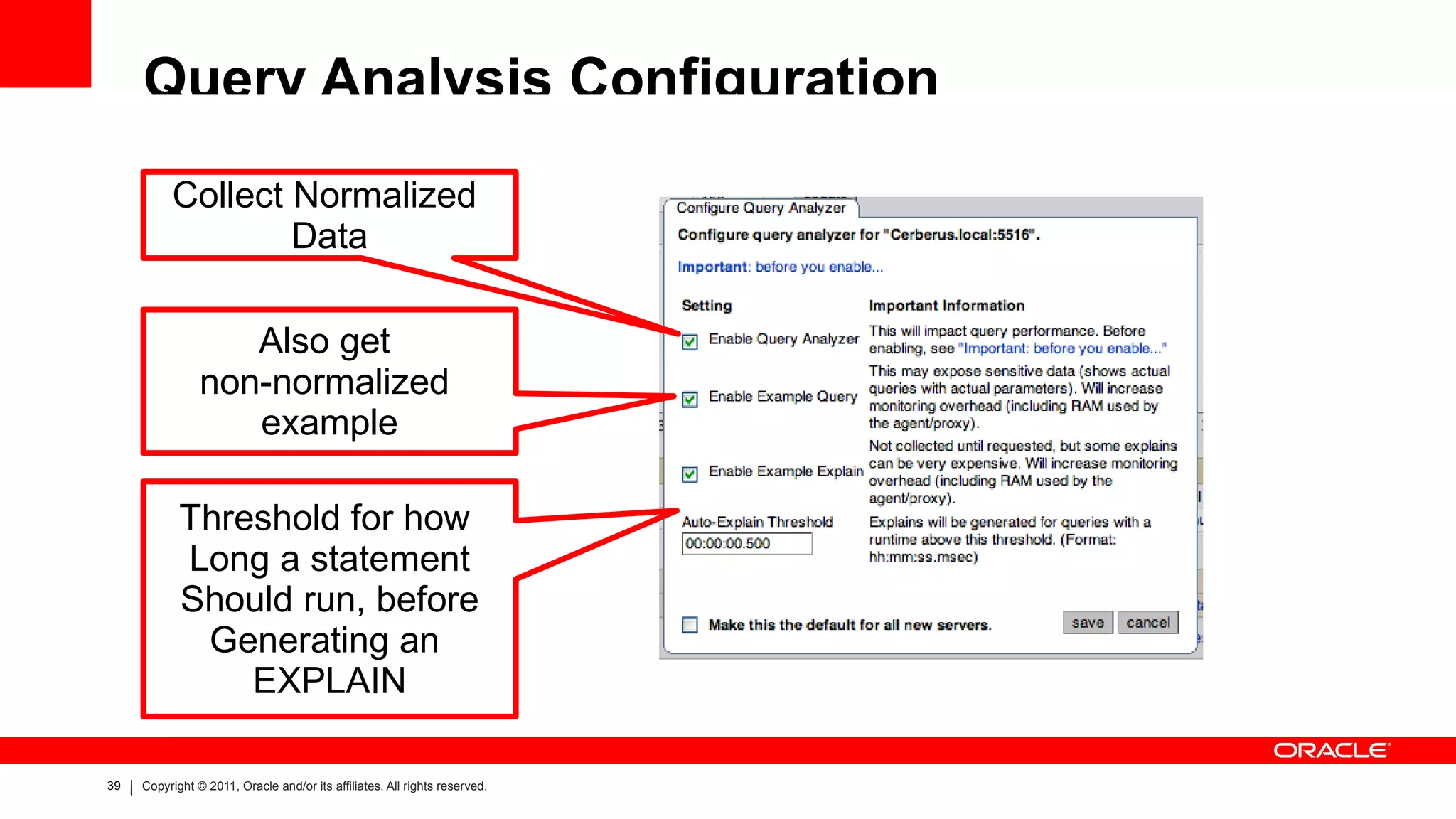 Query Analysis Configuration

Collect Normalized Data

Also get non-normalized example

Threshold for how Long a statement Should run, before Generating an EXPLAIN

Configure Query Analyzer

Configure query analyzer for "Cerberus.local:5516".

Important: before you enable...

| Setting | Important Information |
|---|---|
| Enable Query Analyzer | This will impact query performance. Before enabling, see "Important: before you enable..." |
| Enable Example Query | This may expose sensitive data (shows actual queries with actual parameters). Will increase monitoring overhead (including RAM used by the agent/proxy). |
| Enable Example Explain | Not collected until requested, but some explains can be very expensive. Will increase monitoring overhead (including RAM used by the agent/proxy). |
| Auto-Explain Threshold 00:00:00.500 | Explains will be generated for queries with a runtime above this threshold. (Format: hh:mm:ss.msec) |

Make this the default for all new servers.

save cancel

ORACLE

39 | Copyright © 2011, Oracle and/or its affiliates. All rights reserved.